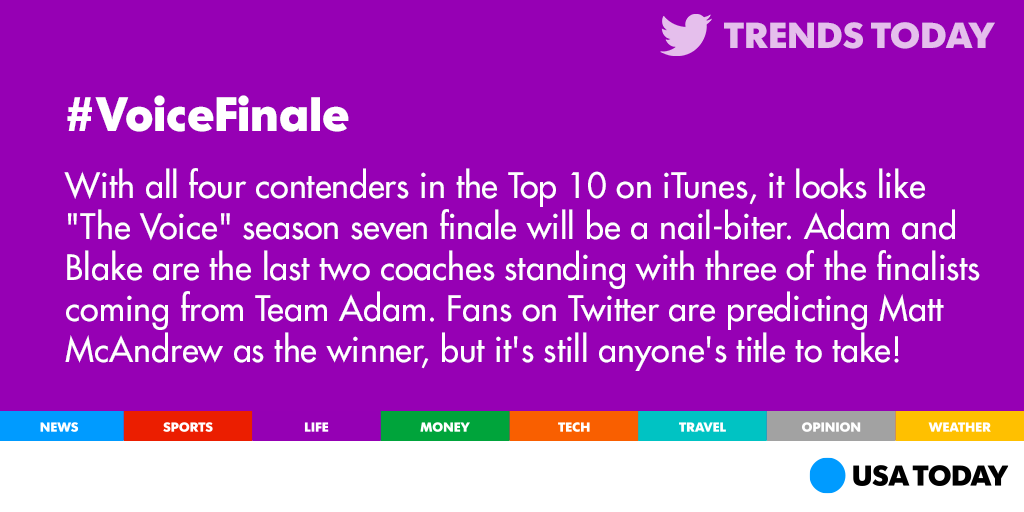 TRENDS TODAY

#VoiceFinale

With all four contenders in the Top 10 on iTunes, it looks like "The Voice" season seven finale will be a nail-biter. Adam and Blake are the last two coaches standing with three of the finalists coming from Team Adam. Fans on Twitter are predicting Matt McAndrew as the winner, but it's still anyone's title to take!

NEWS SPORTS LIFE MONEY TECH TRAVEL OPINION WEATHER

USA TODAY